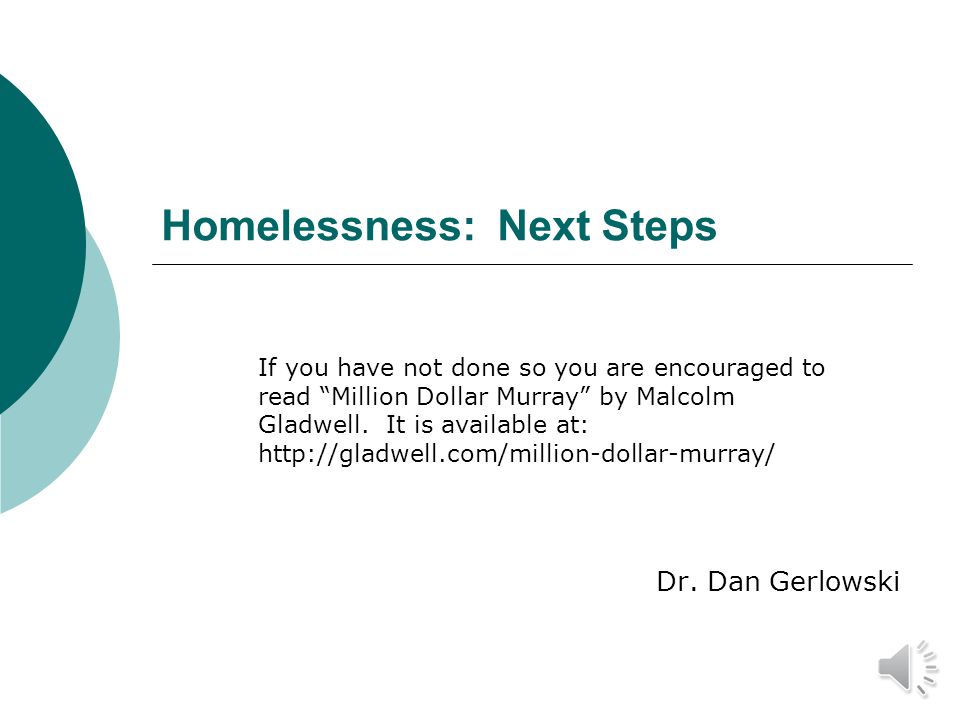 Homelessness: Next Steps

If you have not done so you are encouraged to read “Million Dollar Murray” by Malcolm Gladwell. It is available at: http://gladwell.com/million-dollar-murray/

Dr. Dan Gerlowski